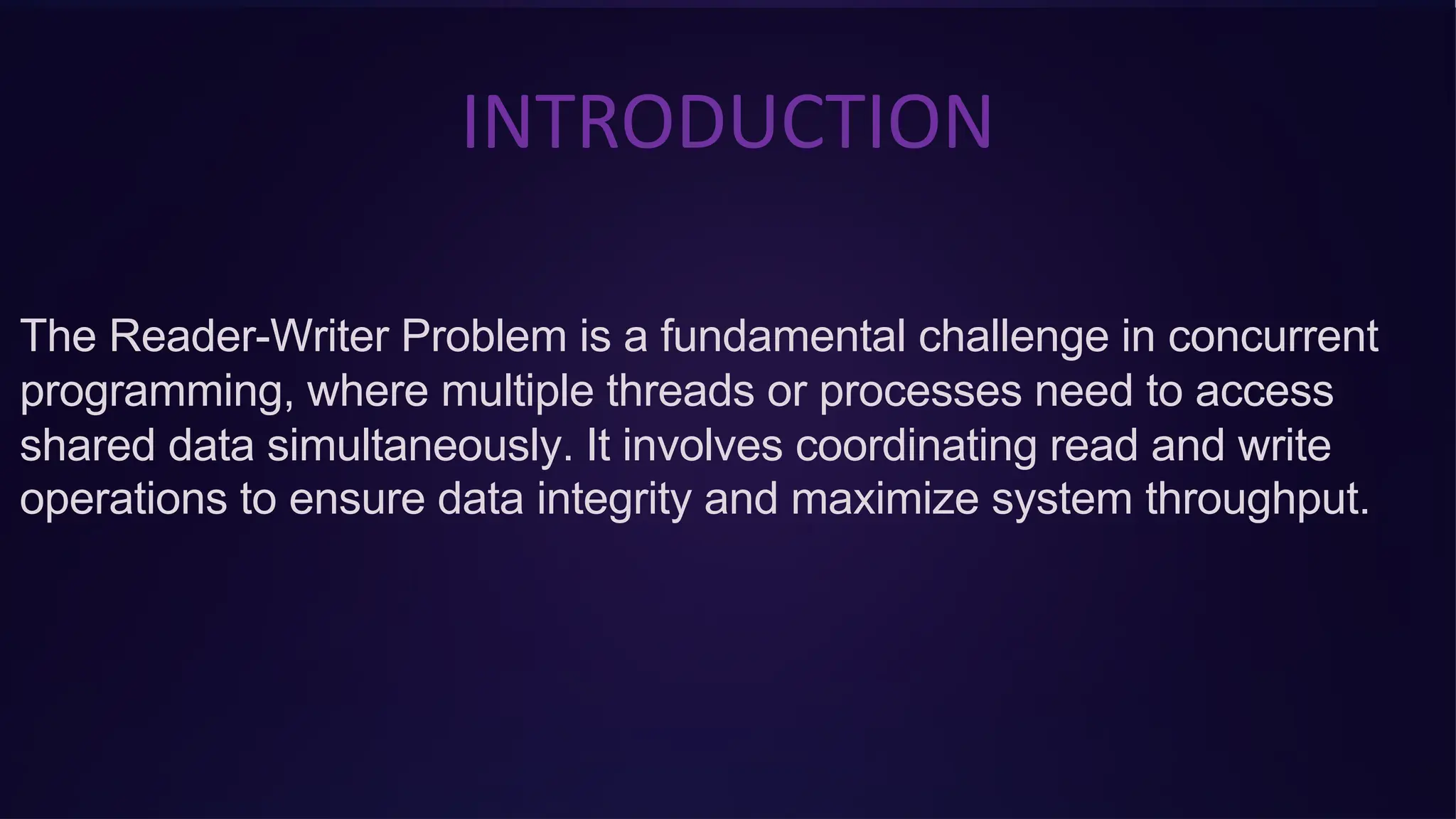 INTRODUCTION

The Reader-Writer Problem is a fundamental challenge in concurrent programming, where multiple threads or processes need to access shared data simultaneously. It involves coordinating read and write operations to ensure data integrity and maximize system throughput.